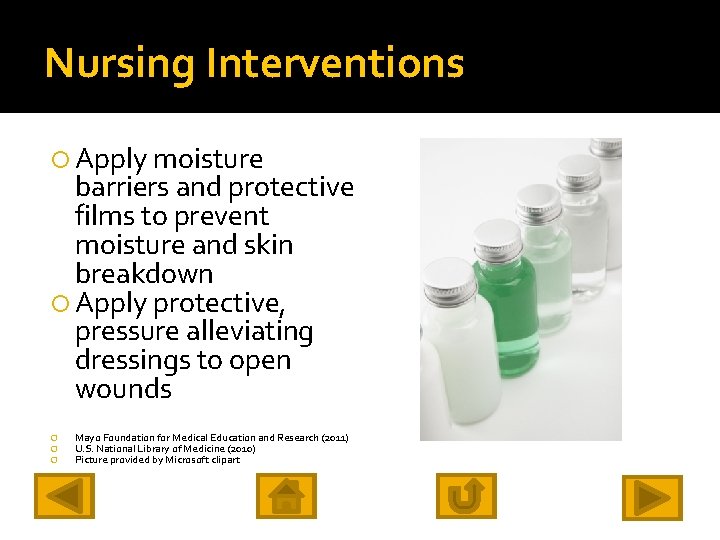 Nursing Interventions

Apply moisture barriers and protective films to prevent moisture and skin breakdown

Apply protective, pressure alleviating dressings to open wounds

Mayo Foundation for Medical Education and Research (2011)
U.S. National Library of Medicine (2010)
Picture provided by Microsoft clipart